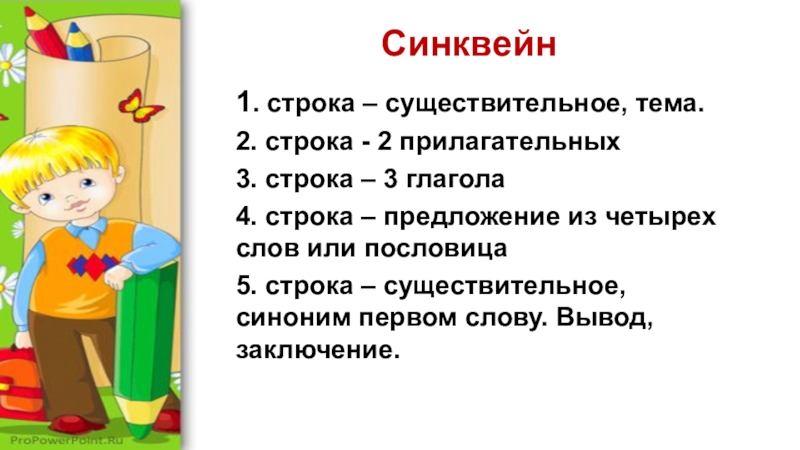 Синквейн

1. строка – существительное, тема.

2. строка - 2 прилагательных

3. строка – 3 глагола

4. строка – предложение из четырех слов или пословица

5. строка – существительное, синоним первом слову. Вывод, заключение.

ProPowerPoint.Ru